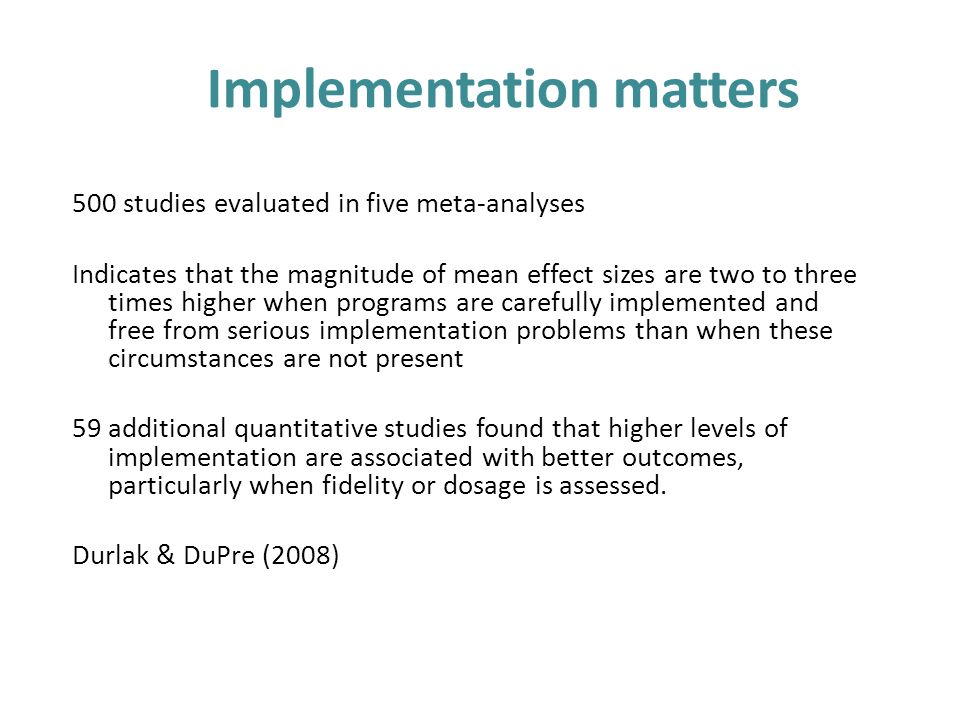 Implementation matters

500 studies evaluated in five meta-analyses

Indicates that the magnitude of mean effect sizes are two to three times higher when programs are carefully implemented and free from serious implementation problems than when these circumstances are not present

59 additional quantitative studies found that higher levels of implementation are associated with better outcomes, particularly when fidelity or dosage is assessed.

Durlak & DuPre (2008)